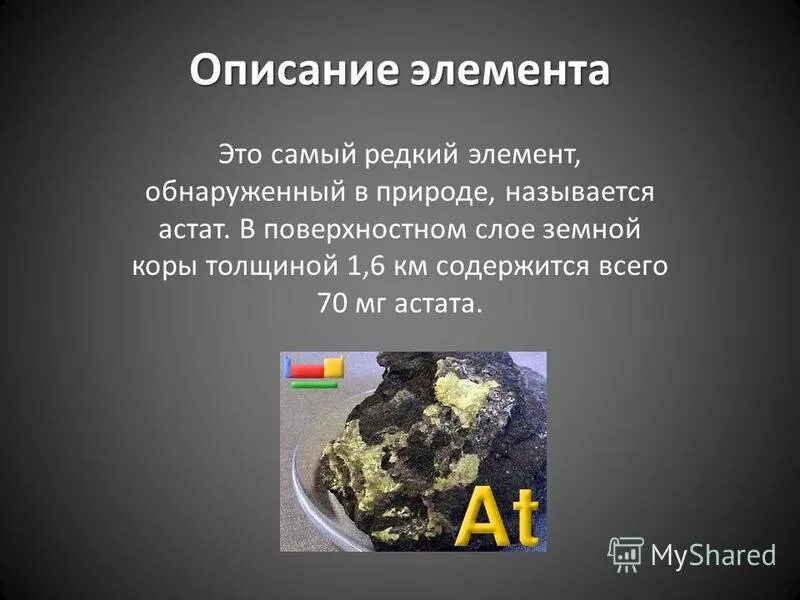 Описание элемента

Это самый редкий элемент, обнаруженный в природе, называется астат. В поверхностном слое земной коры толщиной 1,6 км содержится всего 70 мг астата.

At

MyShared